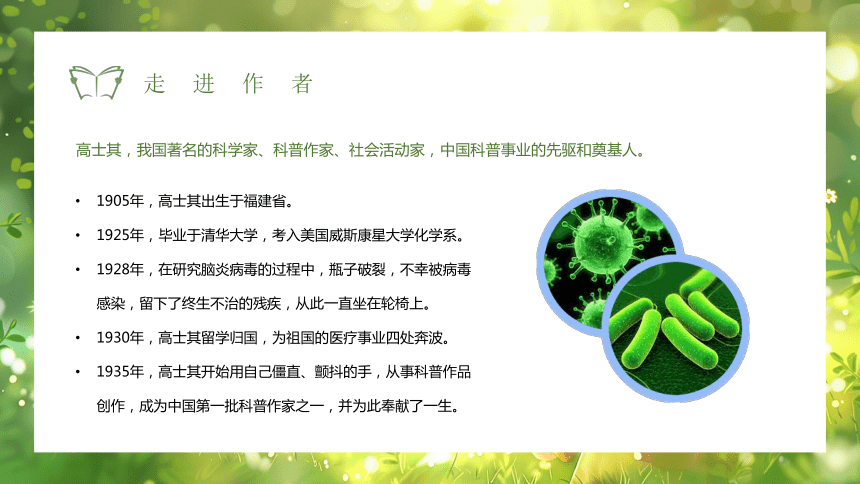 走 进 作 者

高士其，我国著名的科学家、科普作家、社会活动家，中国科普事业的先驱和奠基人。

• 1905年，高士其出生于福建省。
• 1925年，毕业于清华大学，考入美国威斯康星大学化学系。
• 1928年，在研究脑炎病毒的过程中，瓶子破裂，不幸被病毒感染，留下了终生不治的残疾，从此一直坐在轮椅上。
• 1930年，高士其留学归国，为祖国的医疗事业四处奔波。
• 1935年，高士其开始用自己僵直、颤抖的手，从事科普作品创作，成为中国第一批科普作家之一，并为此奉献了一生。